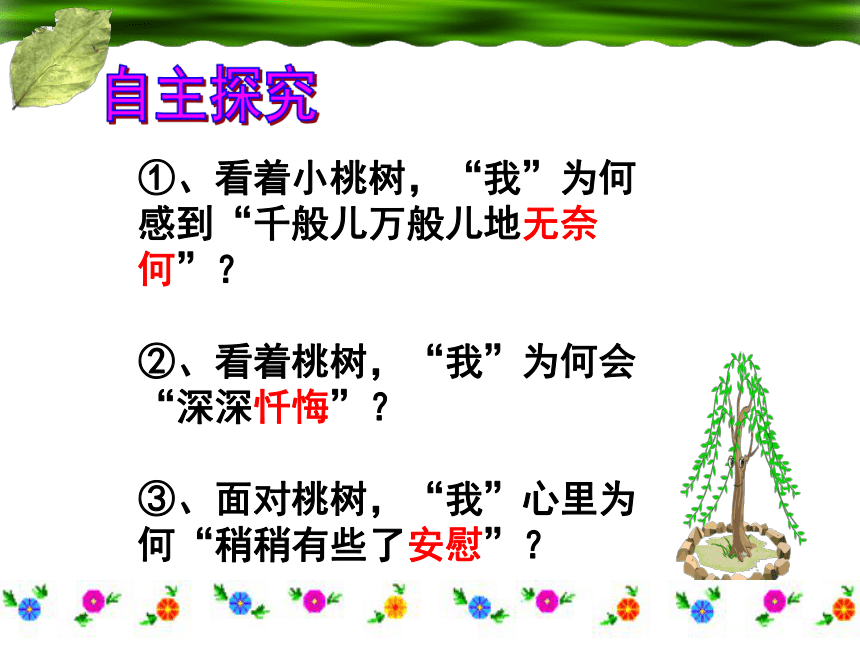 自主探究

①、看着小桃树，“我”为何感到“千般儿万般儿地无奈何”？

②、看着桃树，“我”为何会“深深忏悔”？

③、面对桃树，“我”心里为何“稍稍有些了安慰”？